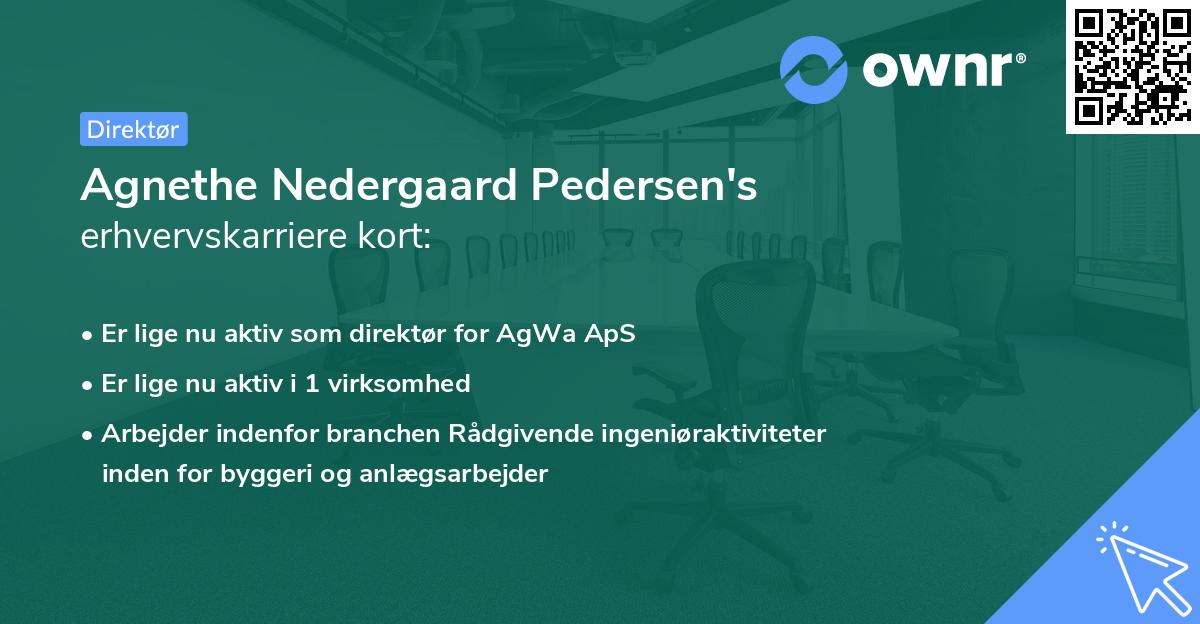 ownr®

Direktør

Agnethe Nedergaard Pedersen's erhvervskarriere kort:

• Er lige nu aktiv som direktør for AgWa ApS
• Er lige nu aktiv i 1 virksomhed
• Arbejder indenfor branchen Rådgivende ingeniøraktiviteter inden for byggeri og anlægsarbejder